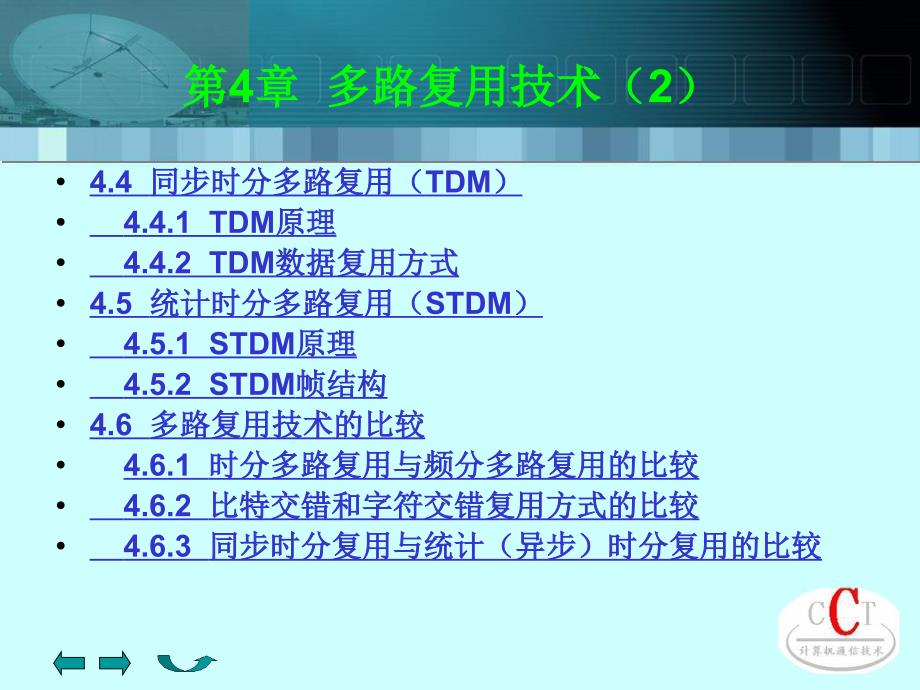 第4章 多路复用技术（2）

• 4.4 同步时分多路复用（TDM）
• 4.4.1 TDM原理
• 4.4.2 TDM数据复用方式
• 4.5 统计时分多路复用（STDM）
• 4.5.1 STDM原理
• 4.5.2 STDM帧结构
• 4.6 多路复用技术的比较
• 4.6.1 时分多路复用与频分多路复用的比较
• 4.6.2 比特交错和字符交错复用方式的比较
• 4.6.3 同步时分复用与统计（异步）时分复用的比较

CCT
计算机通信技术